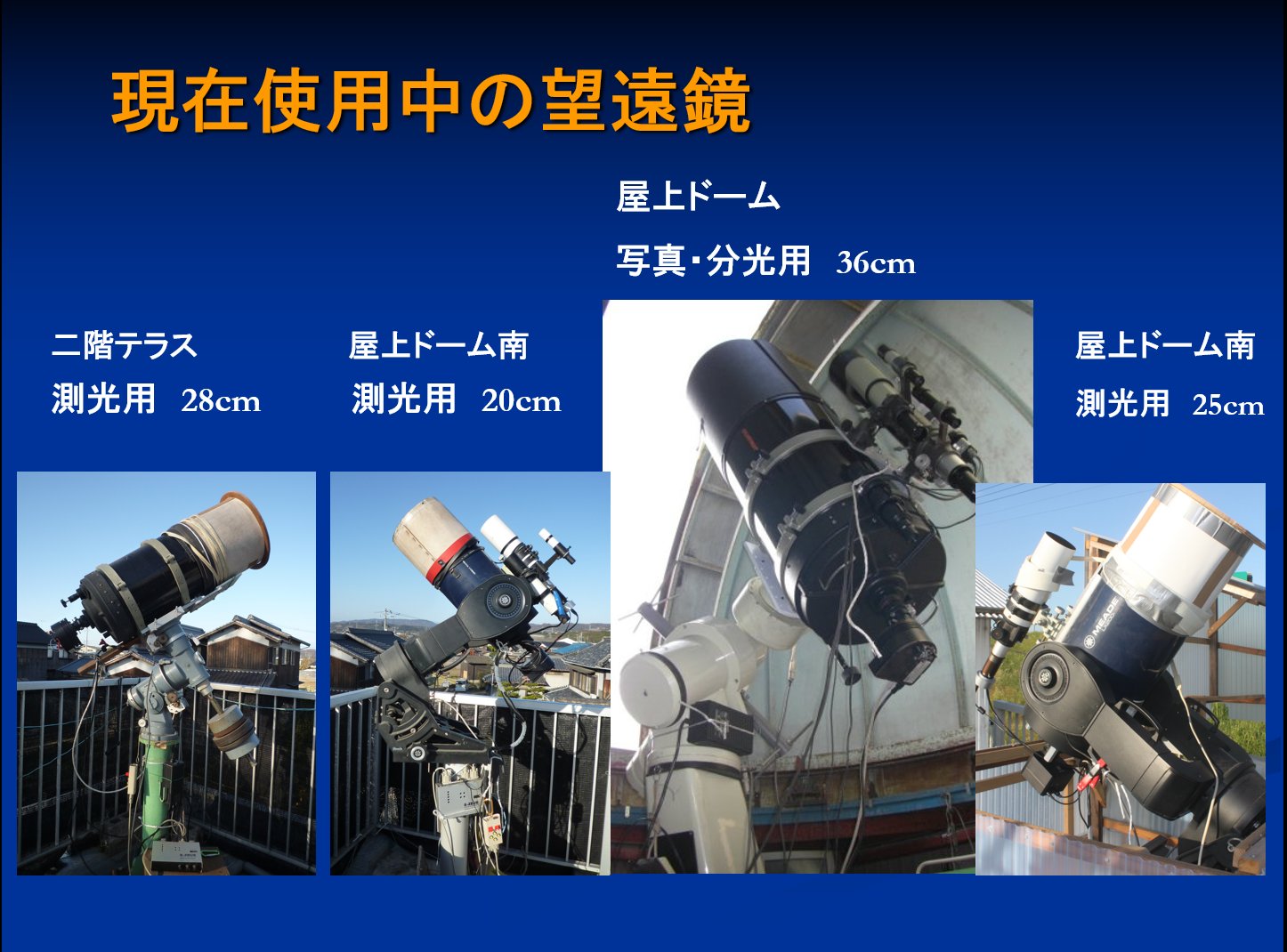 現在使用中の望遠鏡

屋上ドーム

写真･分光用　36cm

二階テラス

測光用　28cm

屋上ドーム南

測光用　20cm

屋上ドーム南

測光用　25cm

MEADE